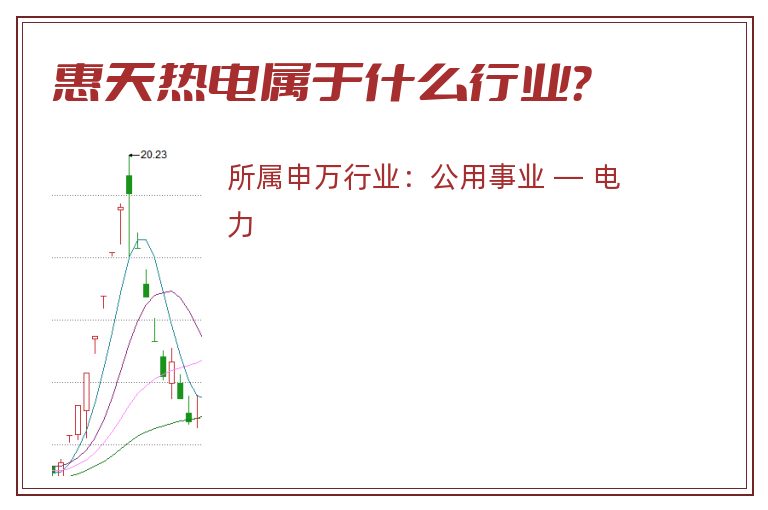 惠天热电属于什么行业？

20.23

所属申万行业：公用事业 — 电力